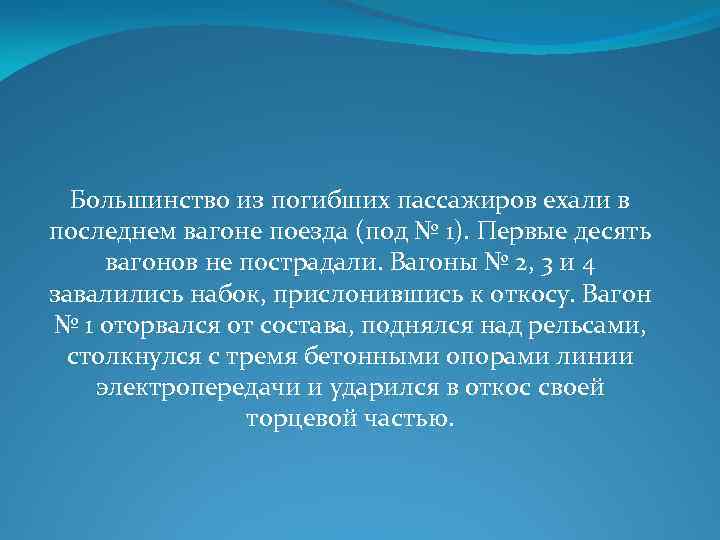 Большинство из погибших пассажиров ехали в последнем вагоне поезда (под № 1). Первые десять вагонов не пострадали. Вагоны № 2, 3 и 4 завалились набок, прислонившись к откосу. Вагон № 1 оторвался от состава, поднялся над рельсами, столкнулся с тремя бетонными опорами линии электропередачи и ударился в откос своей торцевой частью.